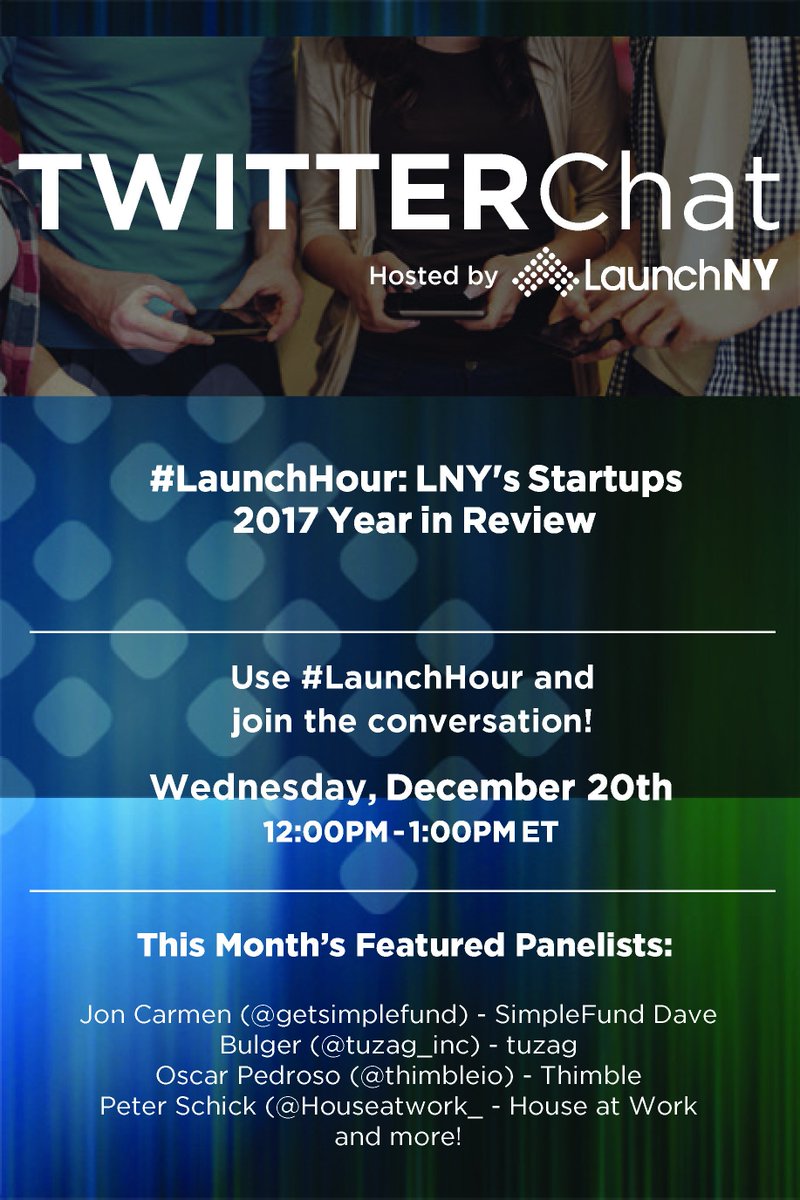 TWITTERChat

Hosted by LaunchNY

#LaunchHour: LNY's Startups 2017 Year in Review

Use #LaunchHour and join the conversation!

Wednesday, December 20th
12:00PM - 1:00PM ET

This Month's Featured Panelists:

Jon Carmen (@getsimplefund) - SimpleFund Dave Bulger (@tuzag_inc) - tuzag
Oscar Pedroso (@thimbleio) - Thimble
Peter Schick (@Houseatwork_ - House at Work
and more!